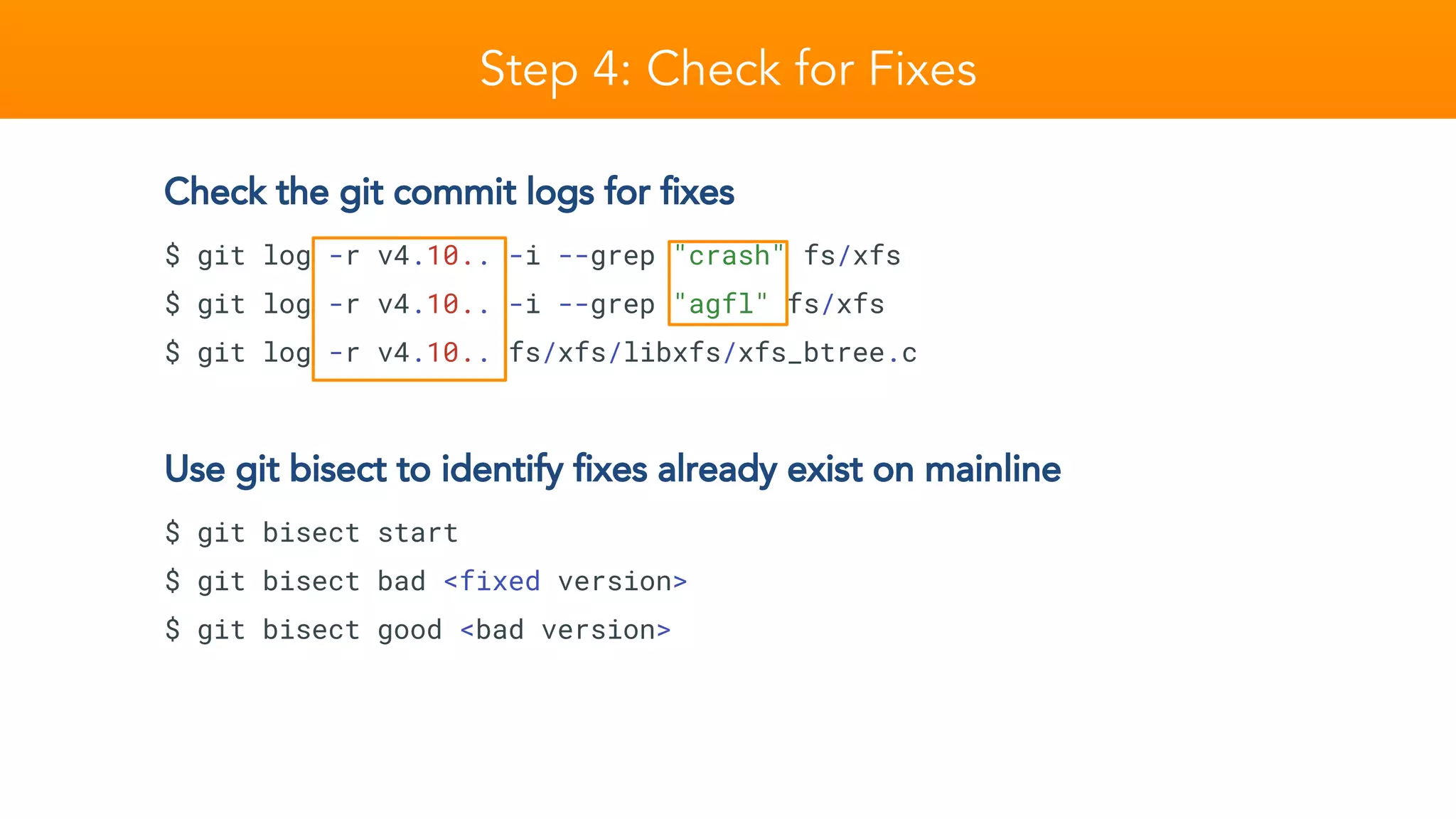 Step 4: Check for Fixes

Check the git commit logs for fixes

$ git log -r v4.10.. -i --grep "crash" fs/xfs

$ git log -r v4.10.. -i --grep "agfl" fs/xfs

$ git log -r v4.10.. fs/xfs/libxfs/xfs_btree.c

Use git bisect to identify fixes already exist on mainline

$ git bisect start

$ git bisect bad <fixed version>

$ git bisect good <bad version>